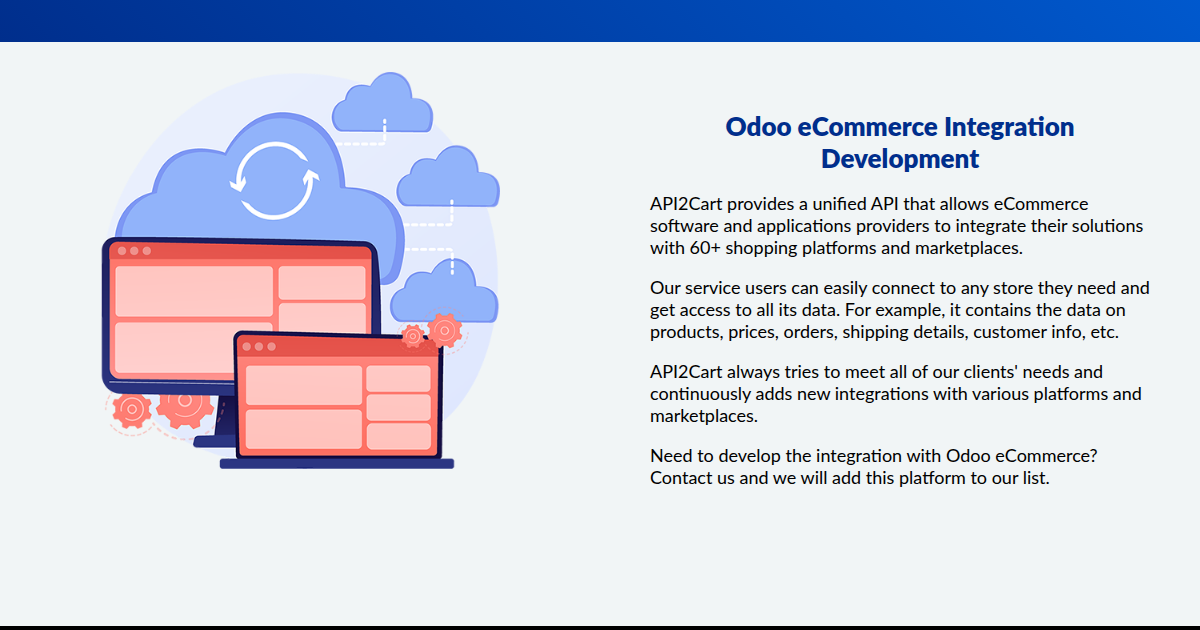 Odoo eCommerce Integration Development

API2Cart provides a unified API that allows eCommerce software and applications providers to integrate their solutions with 60+ shopping platforms and marketplaces.

Our service users can easily connect to any store they need and get access to all its data. For example, it contains the data on products, prices, orders, shipping details, customer info, etc.

API2Cart always tries to meet all of our clients' needs and continuously adds new integrations with various platforms and marketplaces.

Need to develop the integration with Odoo eCommerce? Contact us and we will add this platform to our list.